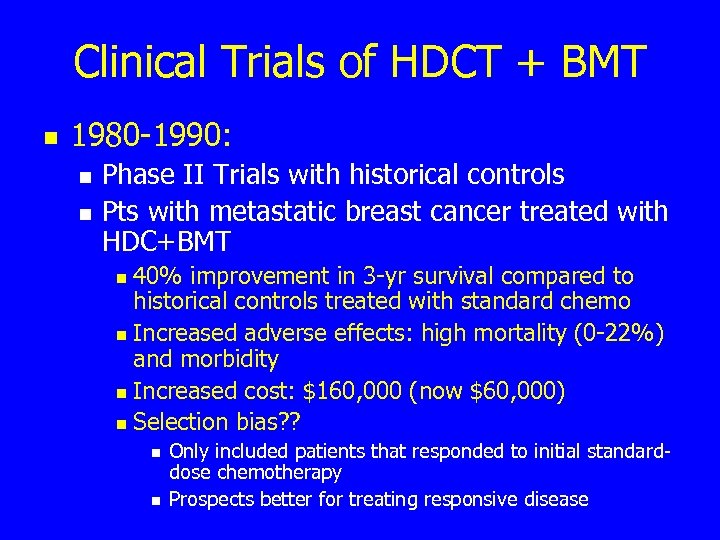 Clinical Trials of HDCT + BMT

- 1980-1990:
  - Phase II Trials with historical controls
  - Pts with metastatic breast cancer treated with HDC+BMT
    - 40% improvement in 3-yr survival compared to historical controls treated with standard chemo
    - Increased adverse effects: high mortality (0-22%) and morbidity
    - Increased cost: \$160,000 (now \$60,000)
    - Selection bias??
      - Only included patients that responded to initial standard-dose chemotherapy
      - Prospects better for treating responsive disease